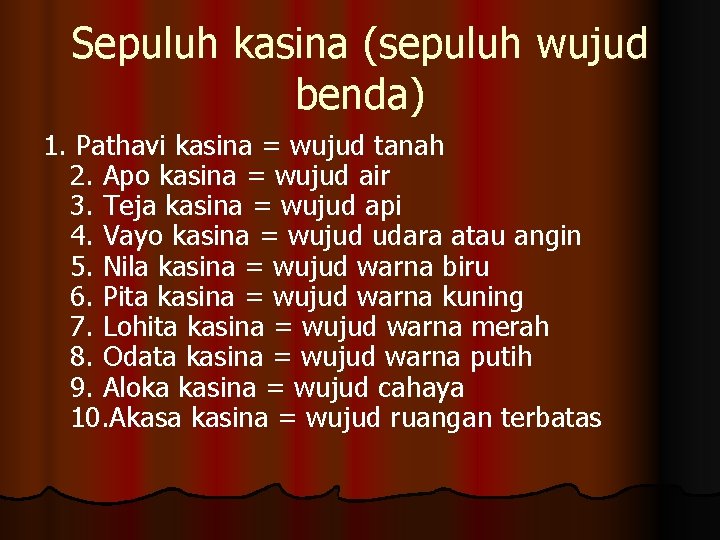 Sepuluh kasina (sepuluh wujud benda)

1. Pathavi kasina = wujud tanah
2. Apo kasina = wujud air
3. Teja kasina = wujud api
4. Vayo kasina = wujud udara atau angin
5. Nila kasina = wujud warna biru
6. Pita kasina = wujud warna kuning
7. Lohita kasina = wujud warna merah
8. Odata kasina = wujud warna putih
9. Aloka kasina = wujud cahaya
10.Akasa kasina = wujud ruangan terbatas